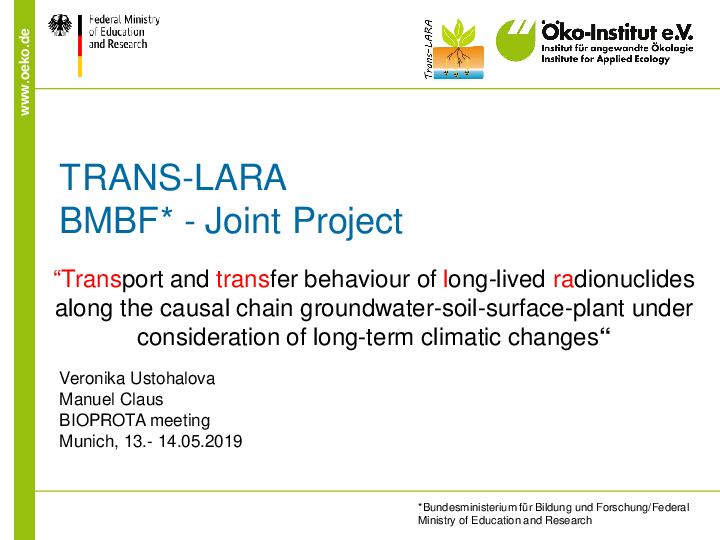 www.oeko.de

Federal Ministry of Education and Research

Trans-LARA

Öko-Institut e.V.
Institut für angewandte Ökologie
Institute for Applied Ecology

TRANS-LARA
BMBF* - Joint Project

“Transport and transfer behaviour of long-lived radionuclides along the causal chain groundwater-soil-surface-plant under consideration of long-term climatic changes“

Veronika Ustohalova
Manuel Claus
BIOPROTA meeting
Munich, 13.- 14.05.2019

*Bundesministerium für Bildung und Forschung/Federal Ministry of Education and Research